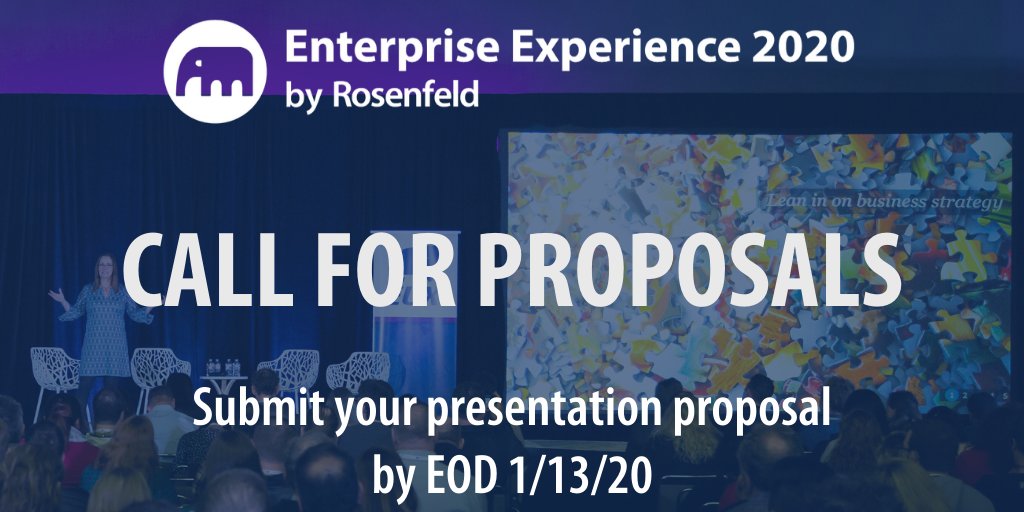 Enterprise Experience 2020
by Rosenfeld

Lean in on business strategy

CALL FOR PROPOSALS

Submit your presentation proposal
by EOD 1/13/20